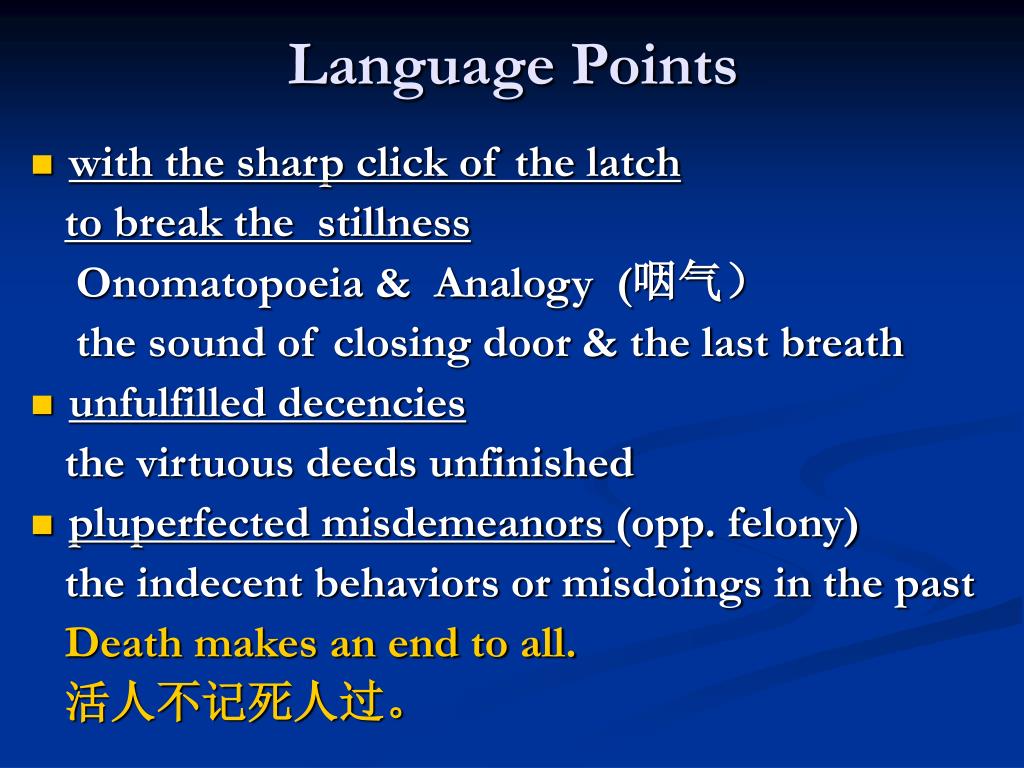 Language Points

with the sharp click of the latch
to break the stillness
Onomatopoeia & Analogy (咽气）
the sound of closing door & the last breath

unfulfilled decencies
the virtuous deeds unfinished

pluperfected misdemeanors (opp. felony)
the indecent behaviors or misdoings in the past
Death makes an end to all.
活人不记死人过。